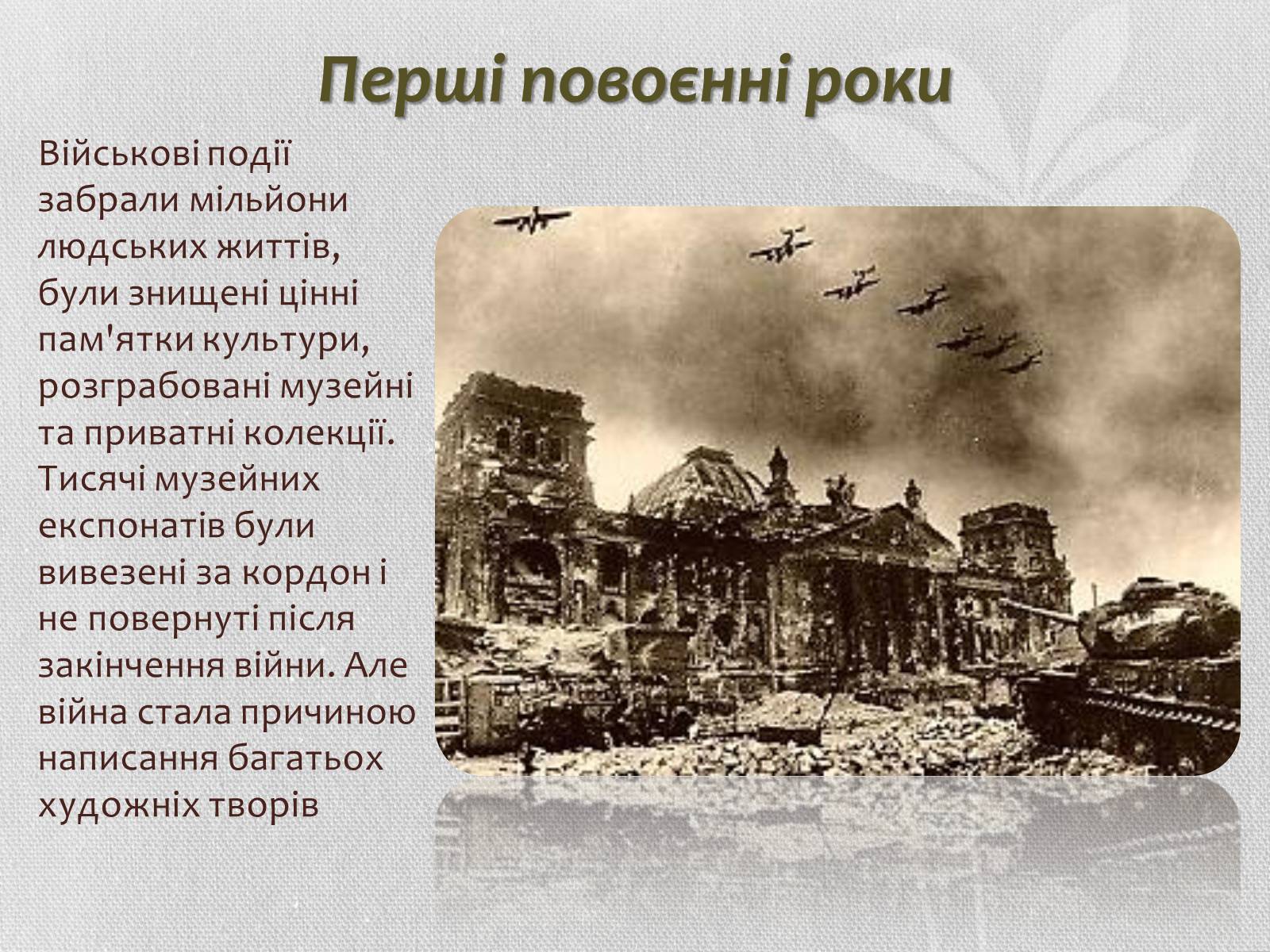 Перші повоєнні роки

Військові події забрали мільйони людських життів, були знищені цінні пам'ятки культури, розграбовані музейні та приватні колекції. Тисячі музейних експонатів були вивезені за кордон і не повернуті після закінчення війни. Але війна стала причиною написання багатьох художніх творів